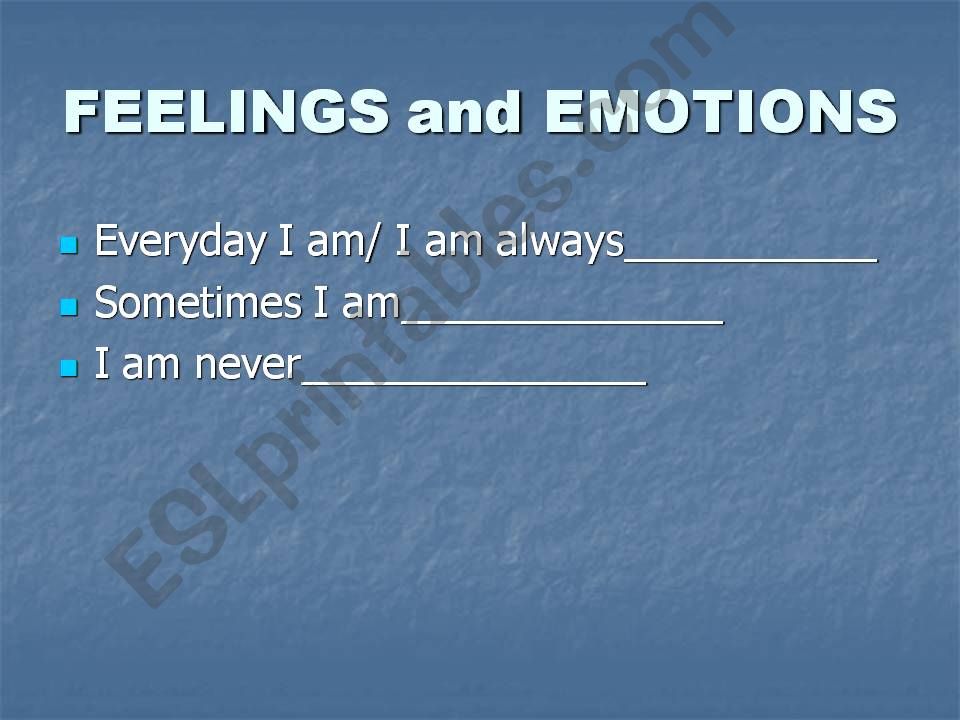 FEELINGS and EMOTIONS

- Everyday I am/ I am always___________
- Sometimes I am______________
- I am never_______________

ESLprintables.com